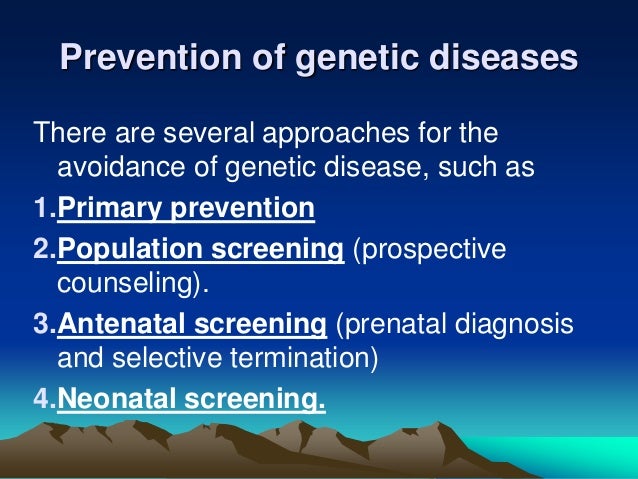 Prevention of genetic diseases

There are several approaches for the avoidance of genetic disease, such as

1.Primary prevention

2.Population screening (prospective counseling).

3.Antenatal screening (prenatal diagnosis and selective termination)

4.Neonatal screening.